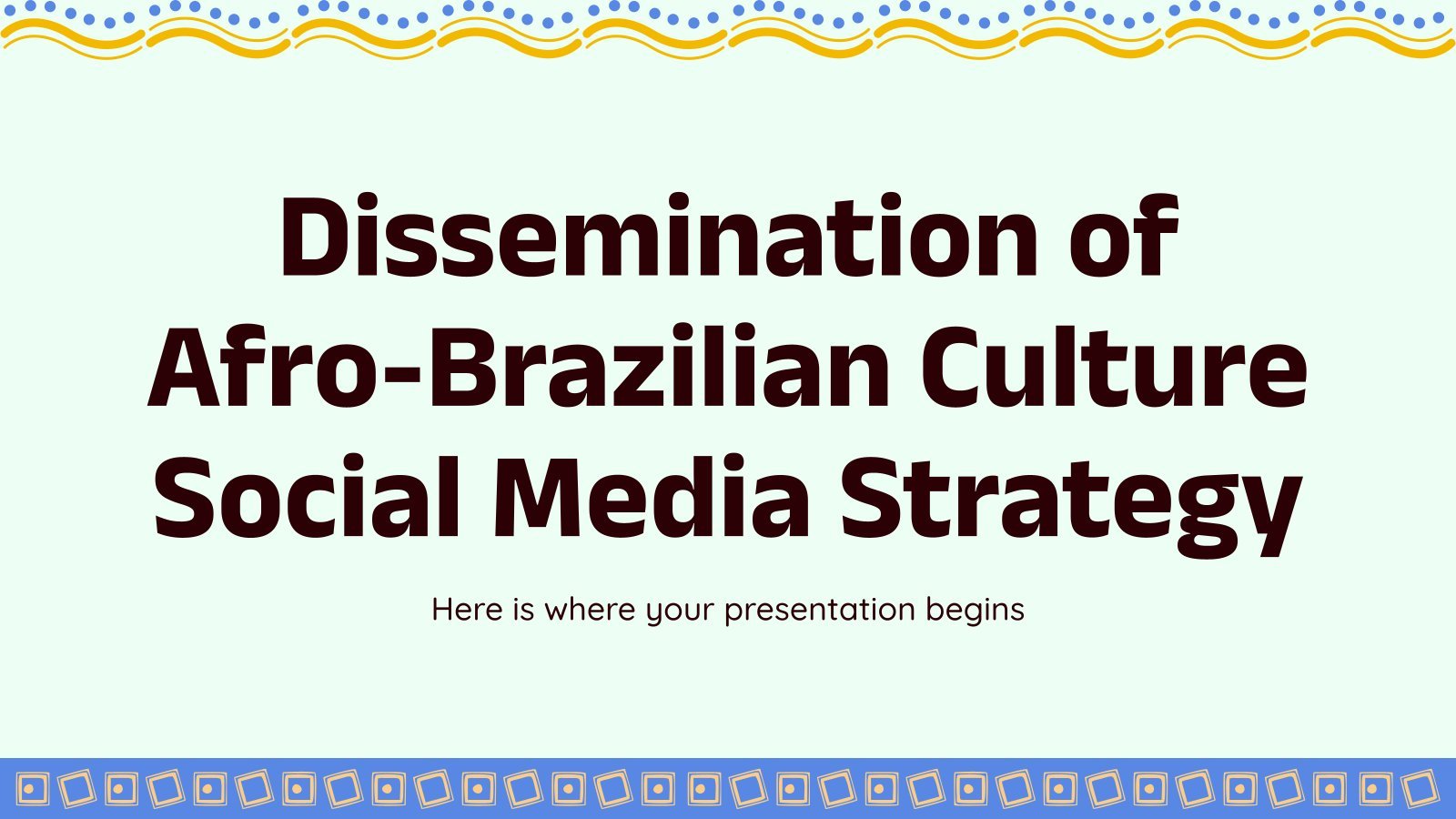 Dissemination of Afro-Brazilian Culture Social Media Strategy

Here is where your presentation begins